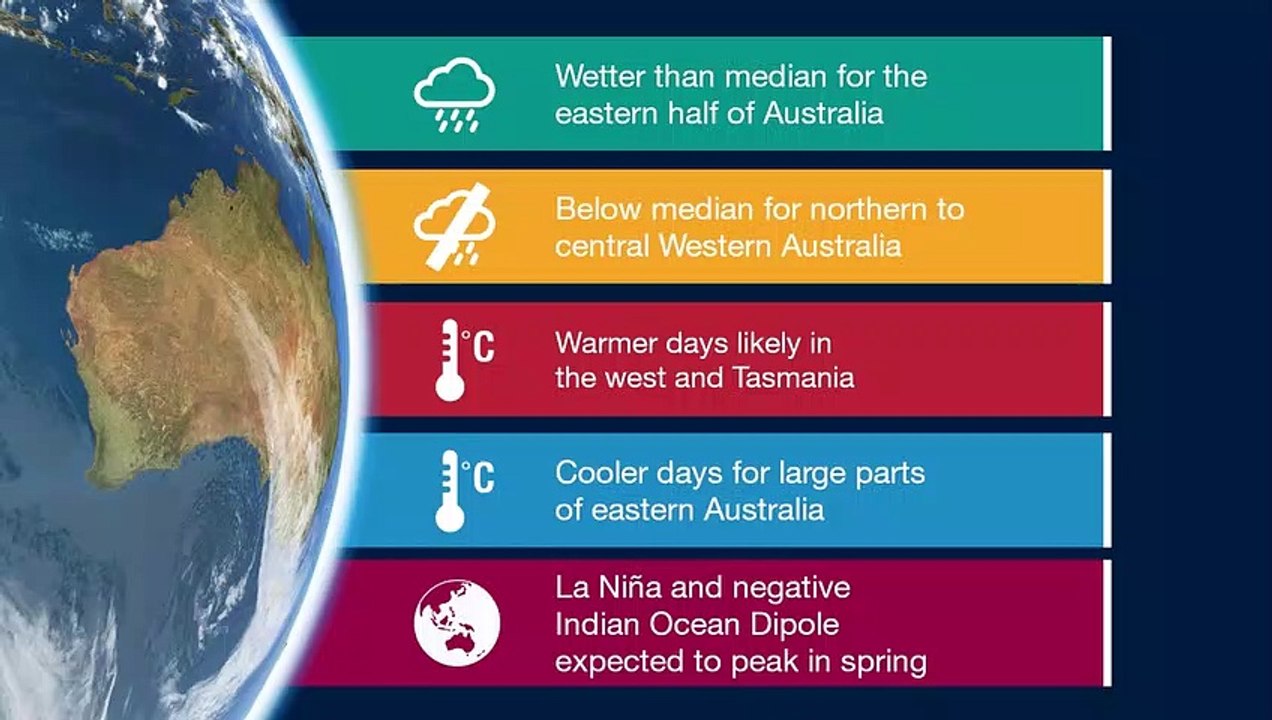 Wetter than median for the eastern half of Australia

Below median for northern to central Western Australia

°C

Warmer days likely in the west and Tasmania

°C

Cooler days for large parts of eastern Australia

La Niña and negative Indian Ocean Dipole expected to peak in spring